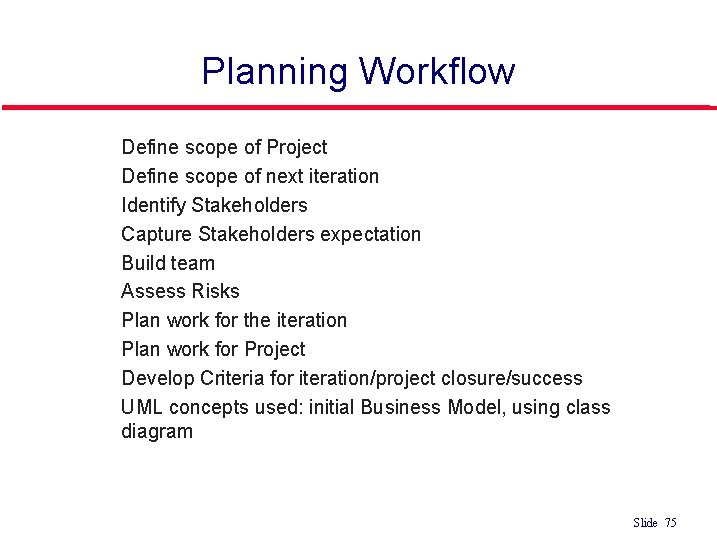 Planning Workflow

Define scope of Project
Define scope of next iteration
Identify Stakeholders
Capture Stakeholders expectation
Build team
Assess Risks
Plan work for the iteration
Plan work for Project
Develop Criteria for iteration/project closure/success
UML concepts used: initial Business Model, using class diagram

Slide 75